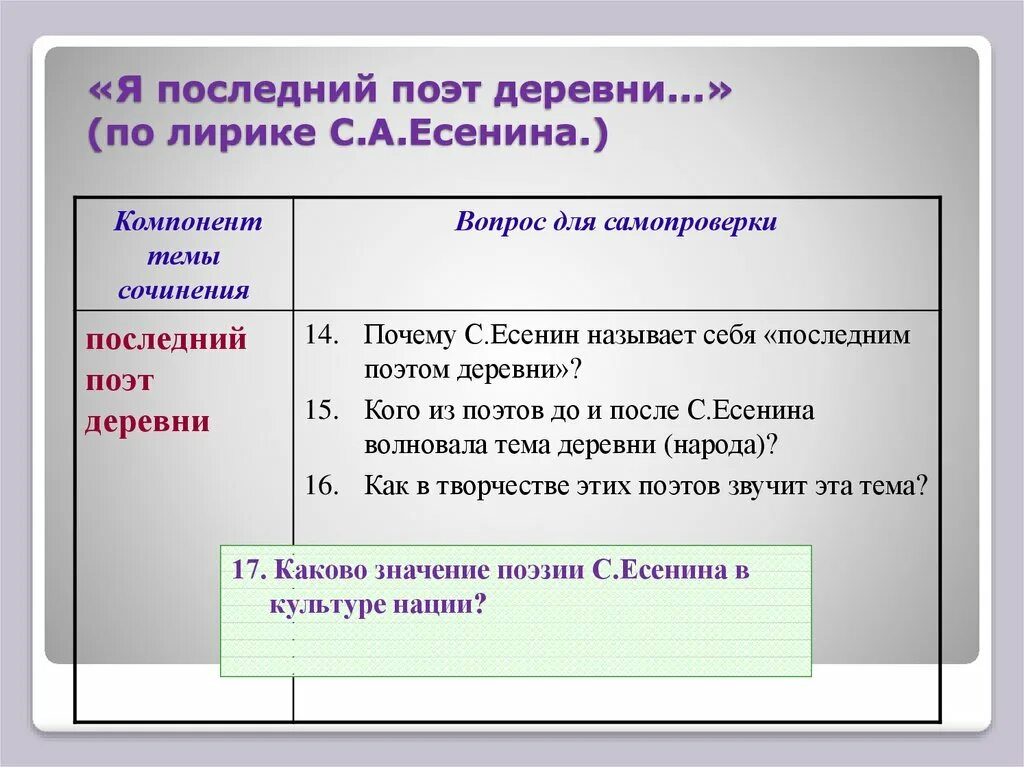 «Я последний поэт деревни...» (по лирике С.А.Есенина.)

| Компонент темы сочинения | Вопрос для самопроверки |
|---|---|
| последний поэт деревни | 14. Почему С.Есенин называет себя «последним поэтом деревни»? 15. Кого из поэтов до и после С.Есенина волновала тема деревни (народа)? 16. Как в творчестве этих поэтов звучит эта тема? |

17. Каково значение поэзии С.Есенина в культуре нации?